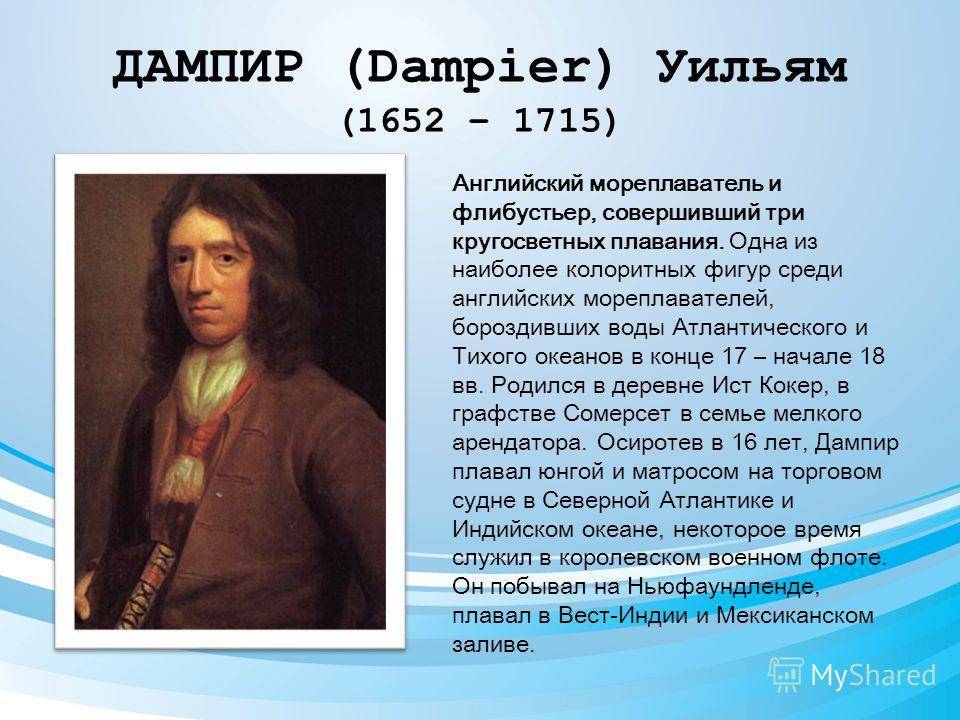 ДАМПИР (Dampier) Уильям
(1652 – 1715)

Английский мореплаватель и флибустьер, совершивший три кругосветных плавания. Одна из наиболее колоритных фигур среди английских мореплавателей, бороздивших воды Атлантического и Тихого океанов в конце 17 – начале 18 вв. Родился в деревне Ист Кокер, в графстве Сомерсет в семье мелкого арендатора. Осиротев в 16 лет, Дампир плавал юнгой и матросом на торговом судне в Северной Атлантике и Индийском океане, некоторое время служил в королевском военном флоте. Он побывал на Ньюфаундленде, плавал в Вест-Индии и Мексиканском заливе.

MyShared